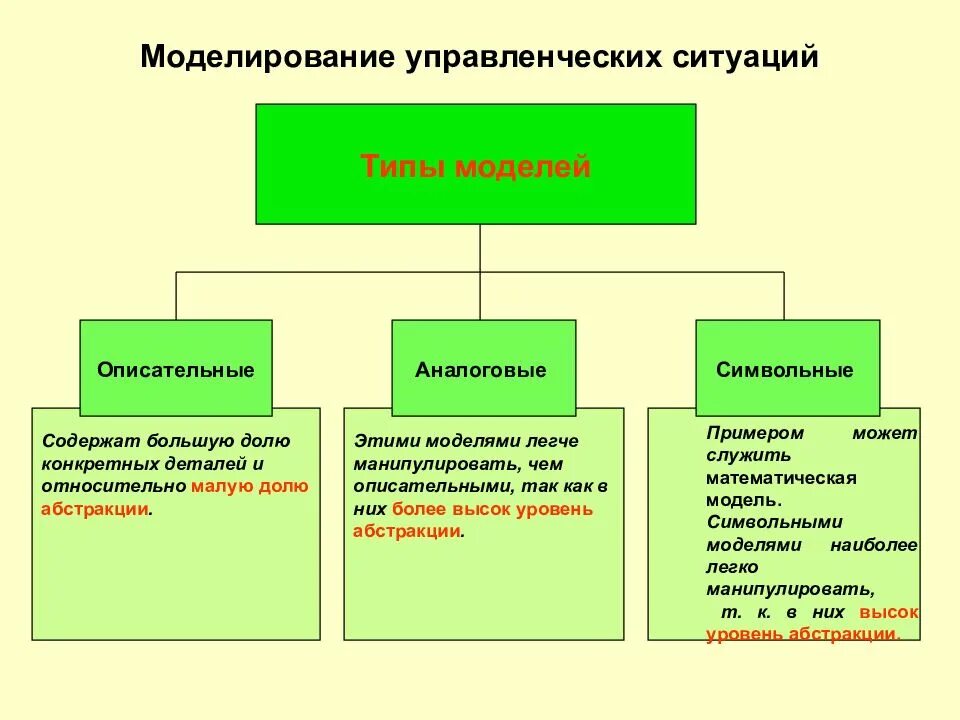 Моделирование управленческих ситуаций

Типы моделей

Описательные

Аналоговые

Символьные

Содержат большую долю конкретных деталей и относительно малую долю абстракции.

Этими моделями легче манипулировать, чем описательными, так как в них более высок уровень абстракции.

Примером может служить математическая модель. Символьными моделями наиболее легко манипулировать, т. к. в них высок уровень абстракции.